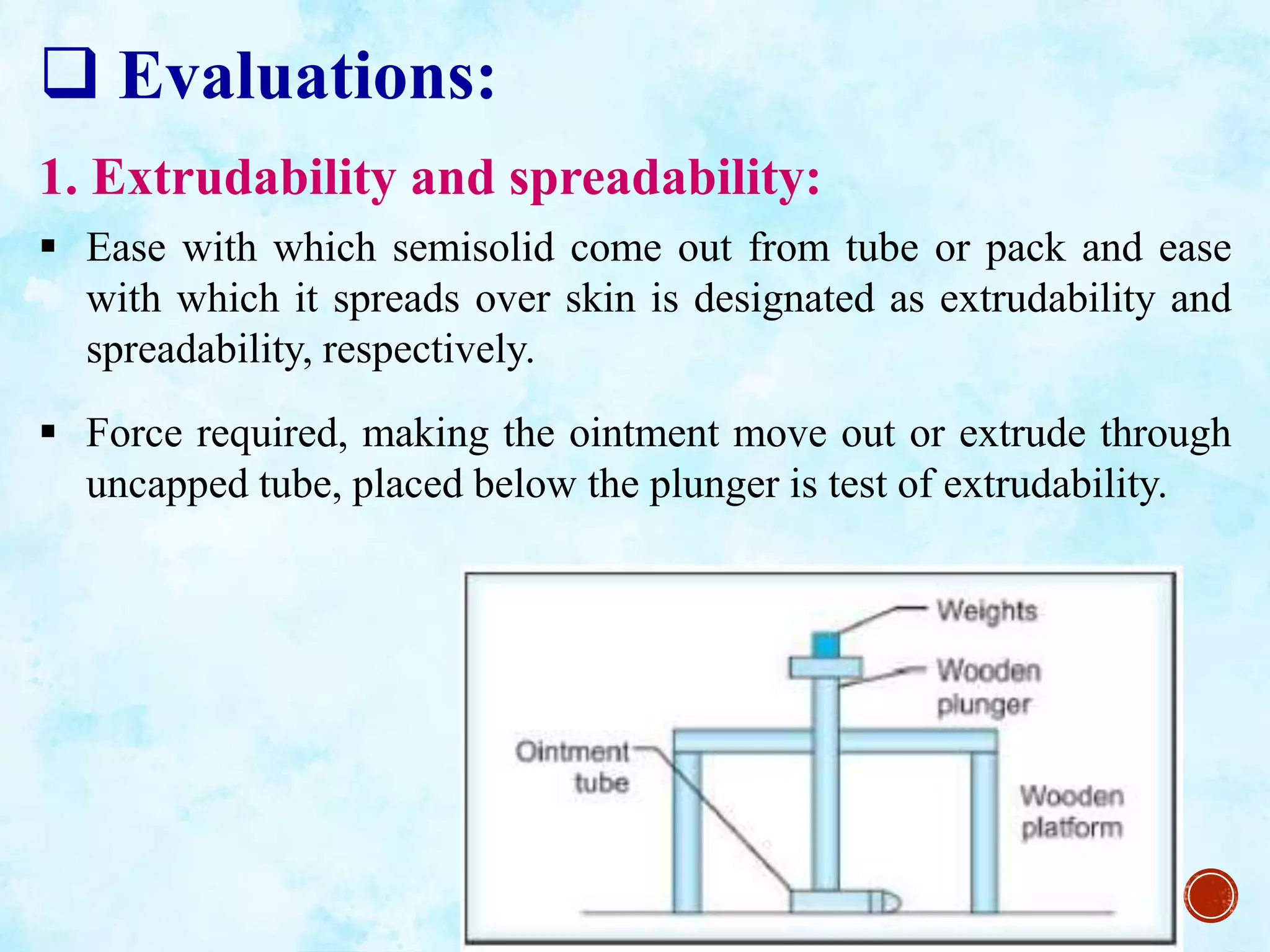 ❑ Evaluations:

1. Extrudability and spreadability:

▪ Ease with which semisolid come out from tube or pack and ease with which it spreads over skin is designated as extrudability and spreadability, respectively.

▪ Force required, making the ointment move out or extrude through uncapped tube, placed below the plunger is test of extrudability.

Weights

Wooden plunger

Ointment tube

Wooden platform